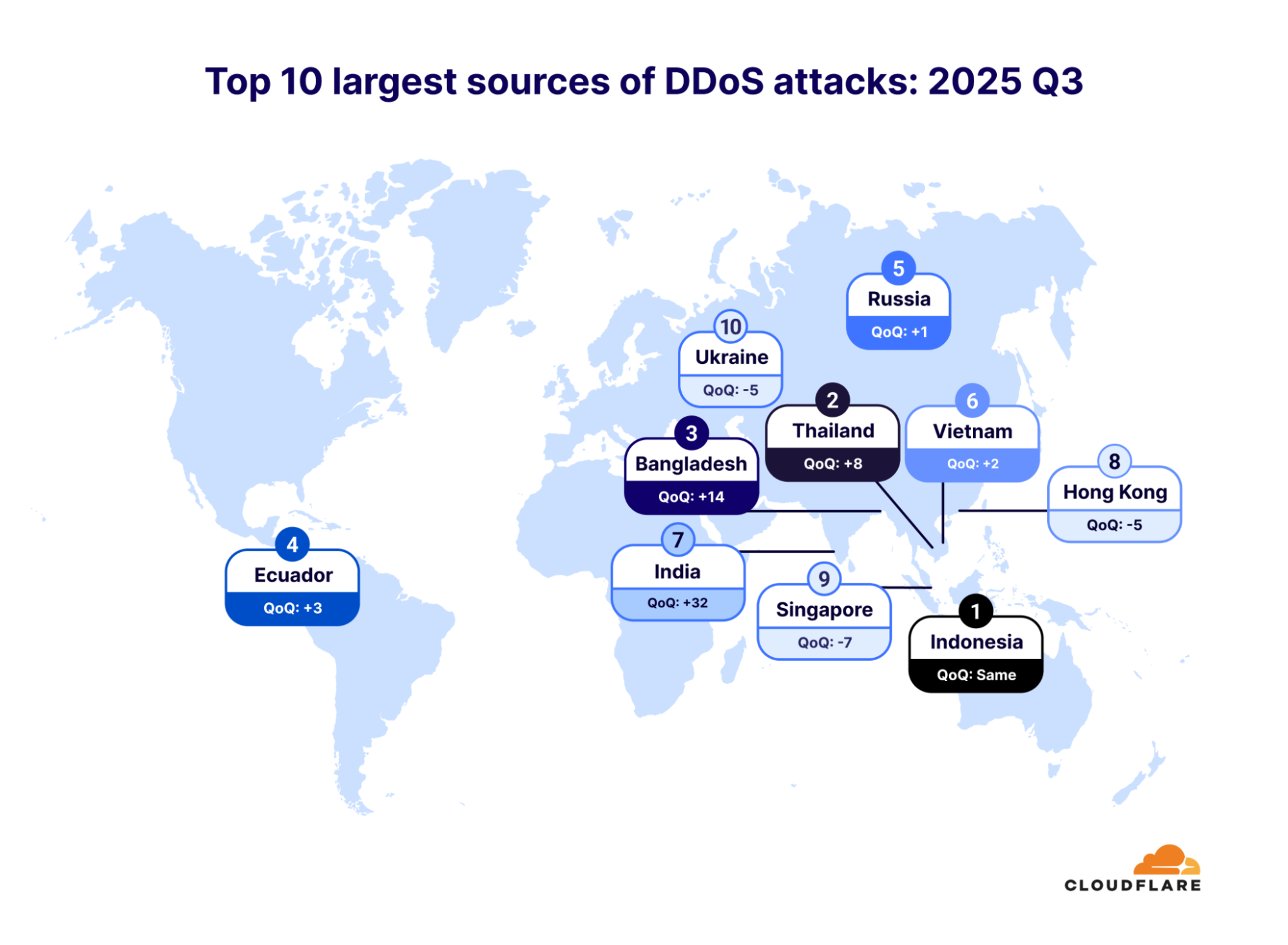 Top 10 largest sources of DDoS attacks: 2025 Q3

5
Russia
QoQ: +1

10
Ukraine
QoQ: -5

2
Thailand
QoQ: +8

6
Vietnam
QoQ: +2

3
Bangladesh
QoQ: +14

8
Hong Kong
QoQ: -5

4
Ecuador
QoQ: +3

7
India
QoQ: +32

9
Singapore
QoQ: -7

1
Indonesia
QoQ: Same

CLOUDFLARE